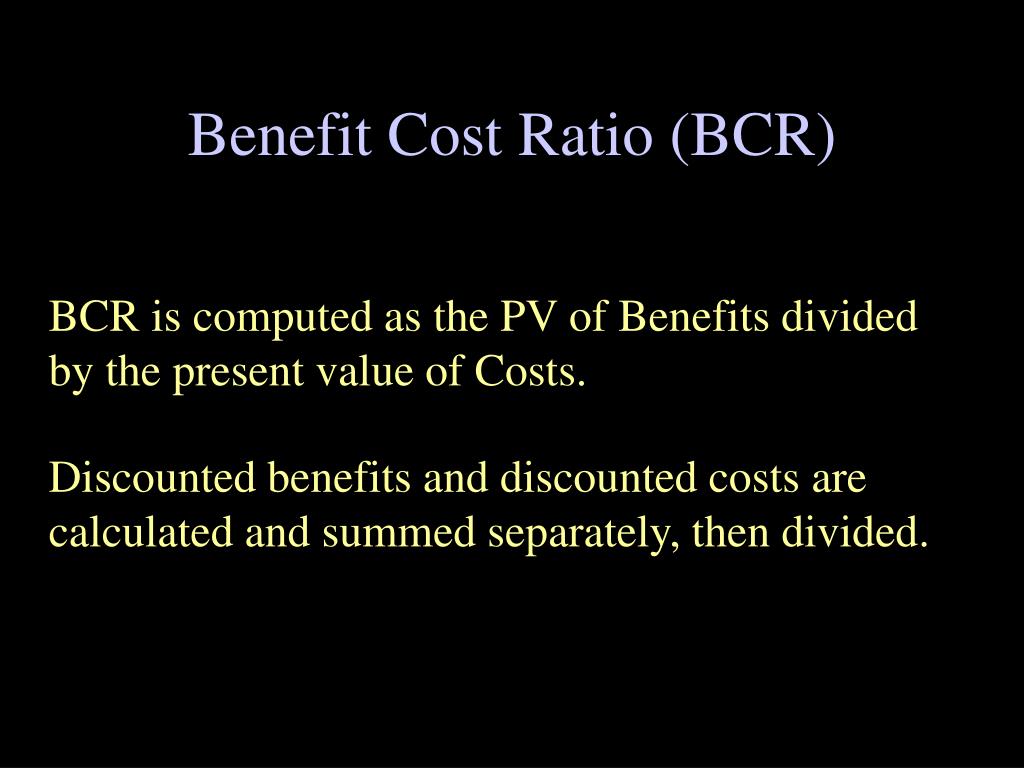 Benefit Cost Ratio (BCR)

BCR is computed as the PV of Benefits divided by the present value of Costs.

Discounted benefits and discounted costs are calculated and summed separately, then divided.